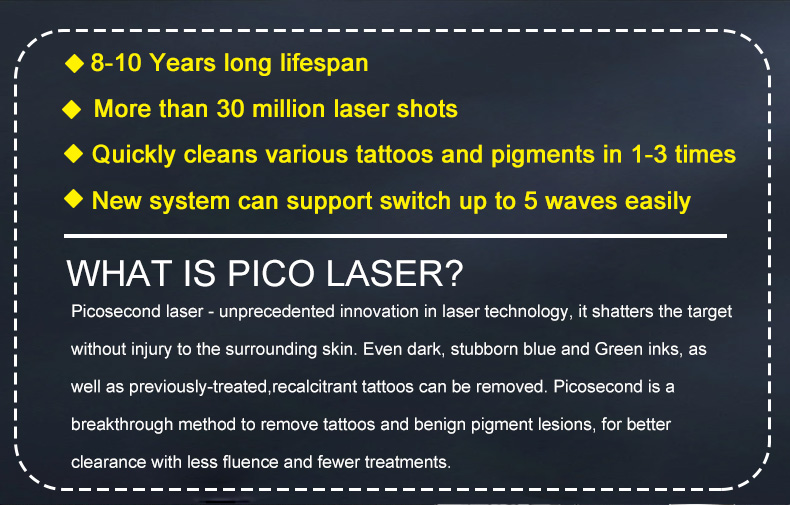 ◆ 8-10 Years long lifespan

◆ More than 30 million laser shots

◆ Quickly cleans various tattoos and pigments in 1-3 times

◆ New system can support switch up to 5 waves easily

WHAT IS PICO LASER?

Picosecond laser - unprecedented innovation in laser technology, it shatters the target without injury to the surrounding skin. Even dark, stubborn blue and Green inks, as well as previously-treated,recalcitrant tattoos can be removed. Picosecond is a breakthrough method to remove tattoos and benign pigment lesions, for better clearance with less fluence and fewer treatments.